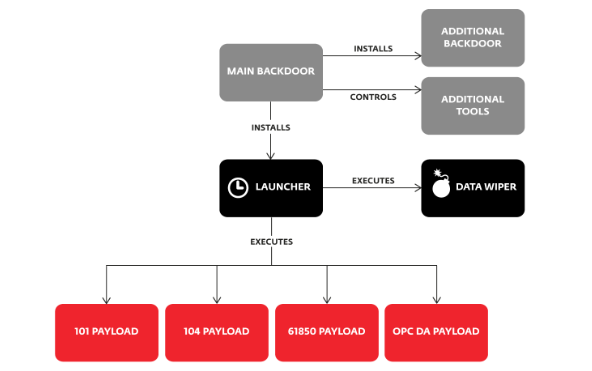 MAIN BACKDOOR

INSTALLS

ADDITIONAL BACKDOOR

CONTROLS

ADDITIONAL TOOLS

INSTALLS

LAUNCHER

EXECUTES

DATA WIPER

EXECUTES

101 PAYLOAD

104 PAYLOAD

61850 PAYLOAD

OPC DA PAYLOAD